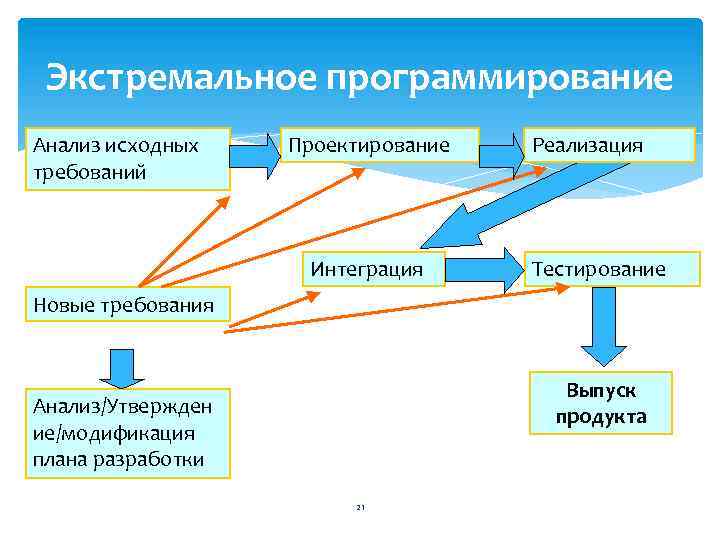 Экстремальное программирование

Анализ исходных требований

Проектирование

Реализация

Интеграция

Тестирование

Новые требования

Анализ/Утверждение/модификация плана разработки

Выпуск продукта

21